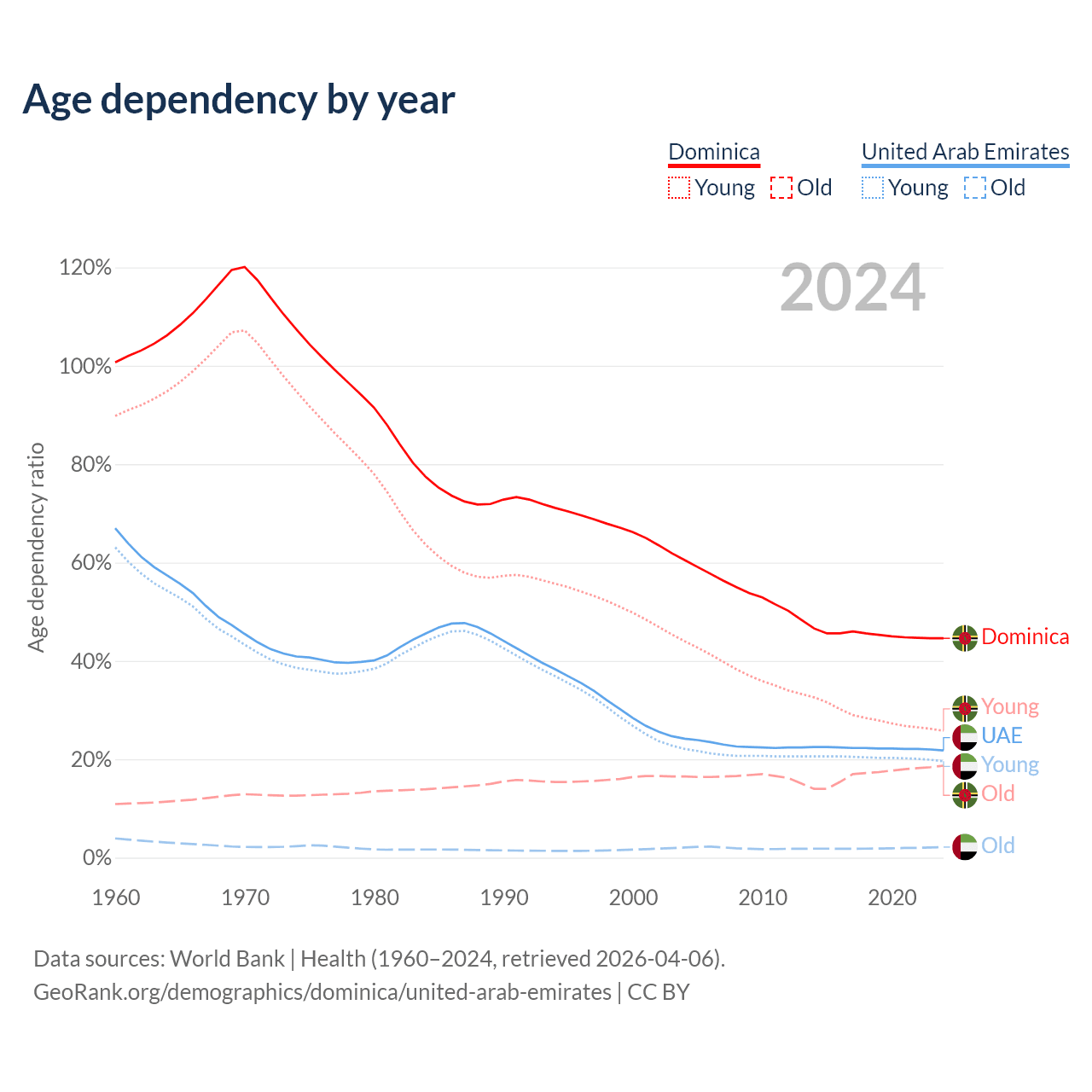 Age dependency by year

Dominica
Young Old

United Arab Emirates
Young Old

2024

Age dependency ratio

120%
100%
80%
60%
40%
20%
0%

1960 1970 1980 1990 2000 2010 2020

Dominica
Young
UAE
Young
Old
Old

Data sources: World Bank | Health (1960–2024, retrieved 2026-04-06).
GeoRank.org/demographics/dominica/united-arab-emirates | CC BY